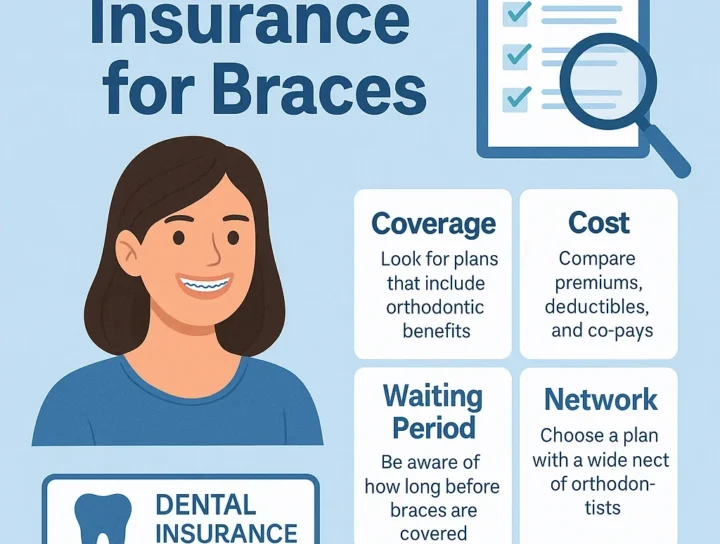 Insurance for Braces

Coverage
Look for plans that include orthodontic benefits

Cost
Compare premiums, deductibles, and co-pays

Waiting Period
Be aware of how long before braces are covered

Network
Choose a plan with a wide nect of orthodontists

DENTAL INSURANCE